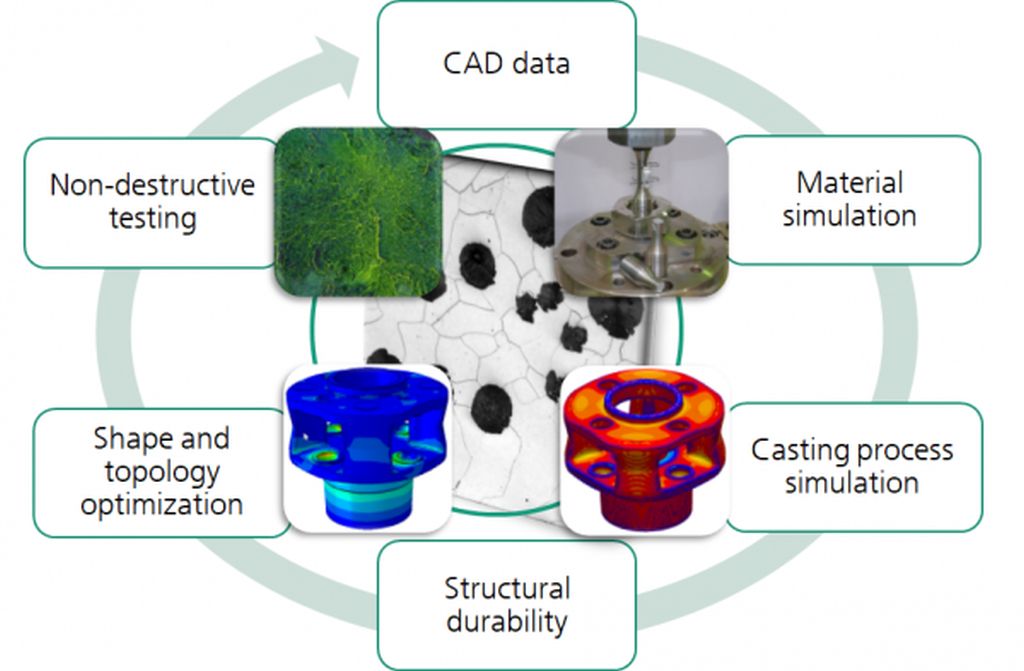 CAD data

Material simulation

Casting process simulation

Structural durability

Shape and topology optimization

Non-destructive testing